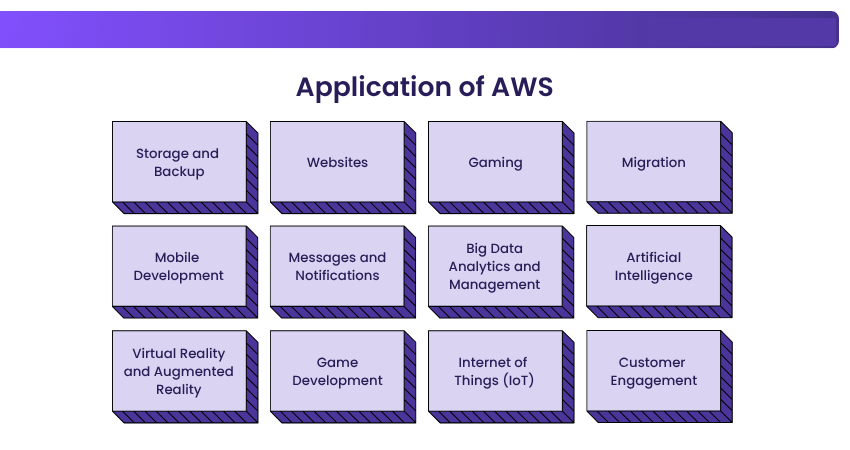 Application of AWS

Storage and Backup

Websites

Gaming

Migration

Mobile Development

Messages and Notifications

Big Data Analytics and Management

Artificial Intelligence

Virtual Reality and Augmented Reality

Game Development

Internet of Things (IoT)

Customer Engagement